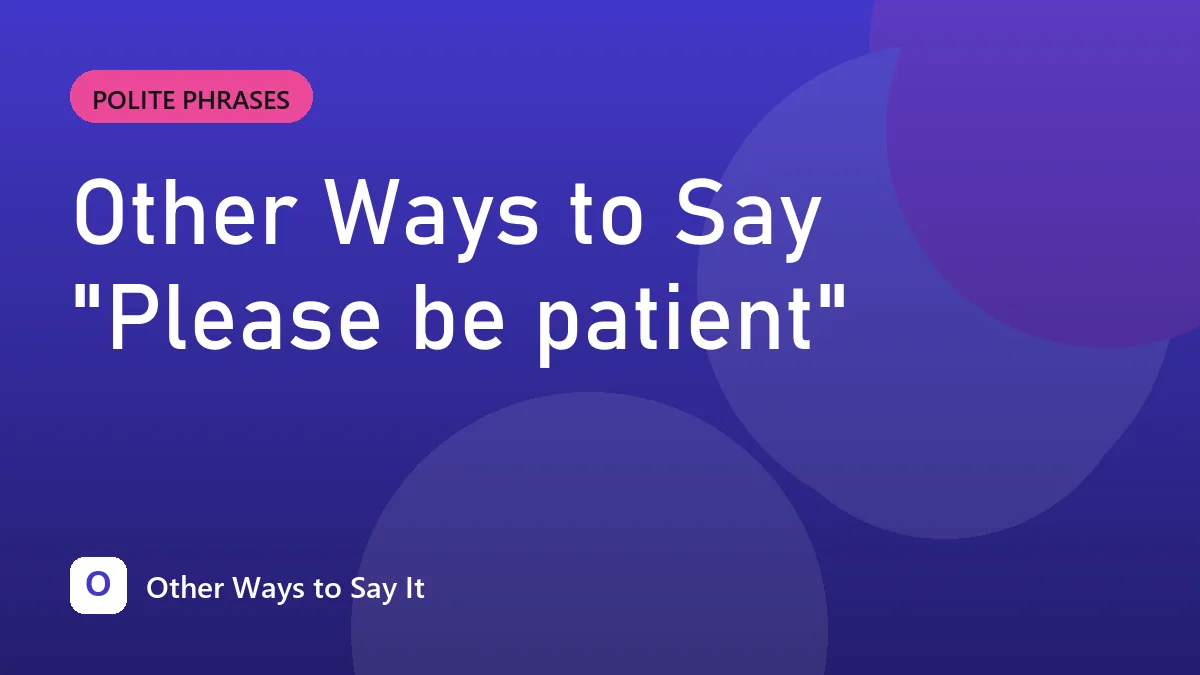 POLITE PHRASES

Other Ways to Say "Please be patient"

O

Other Ways to Say It